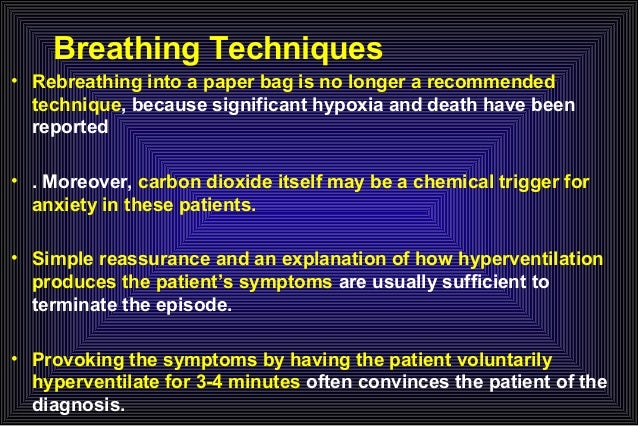 Breathing Techniques

• Rebreathing into a paper bag is no longer a recommended technique, because significant hypoxia and death have been reported

• . Moreover, carbon dioxide itself may be a chemical trigger for anxiety in these patients.

• Simple reassurance and an explanation of how hyperventilation produces the patient's symptoms are usually sufficient to terminate the episode.

• Provoking the symptoms by having the patient voluntarily hyperventilate for 3-4 minutes often convinces the patient of the diagnosis.